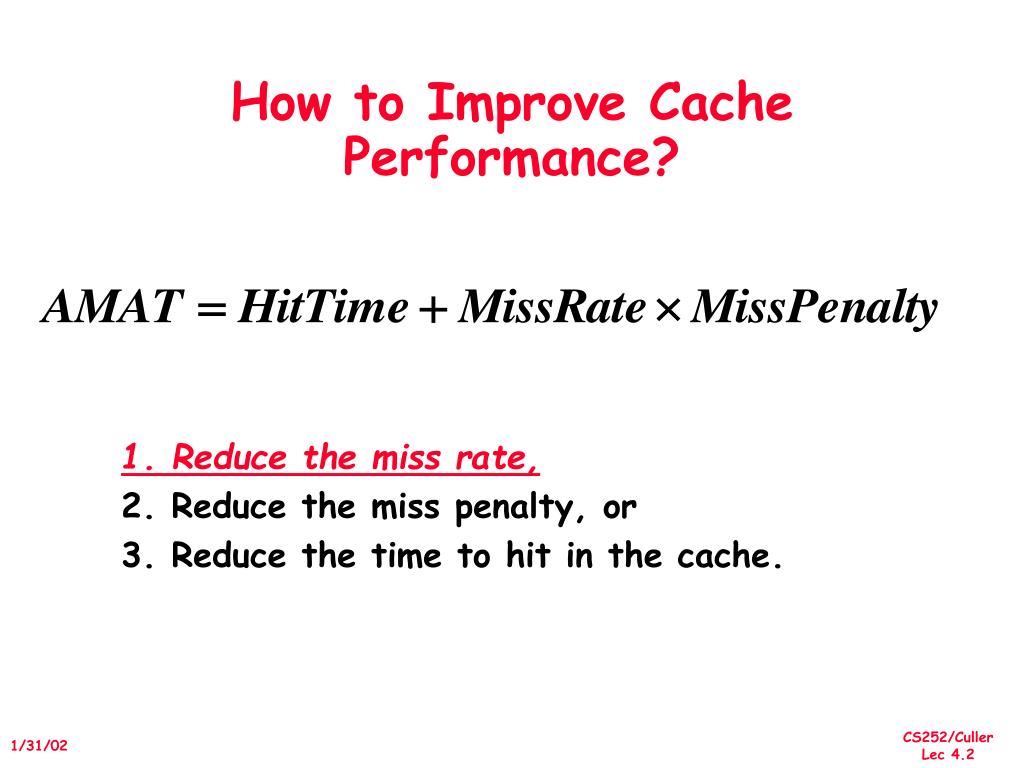 How to Improve Cache Performance?

$AMAT = HitTime + MissRate \times MissPenalty$

1. Reduce the miss rate,
2. Reduce the miss penalty, or
3. Reduce the time to hit in the cache.

1/31/02

CS252/Culler
Lec 4.2